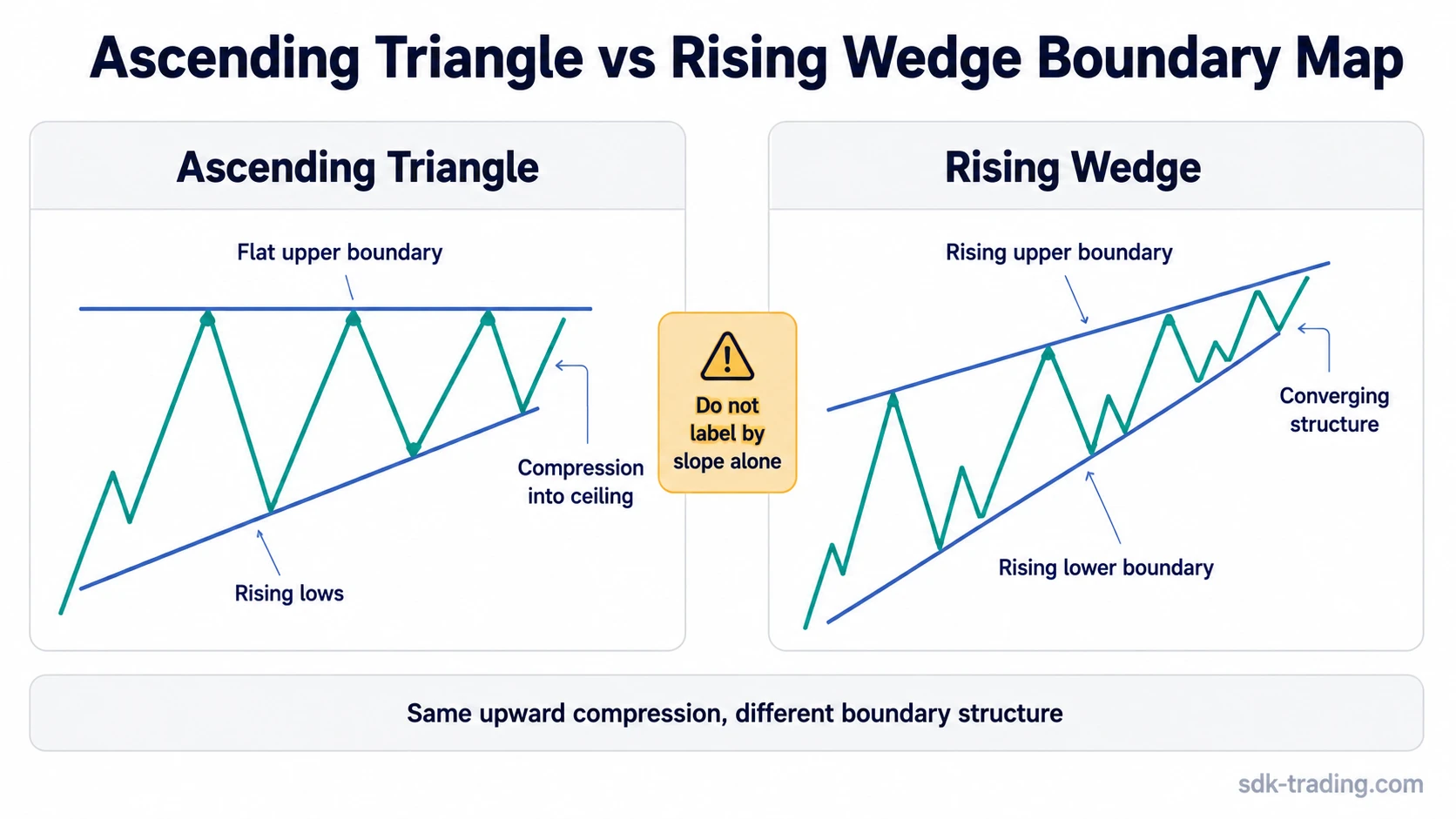 Ascending Triangle vs Rising Wedge Boundary Map

Ascending Triangle

Flat upper boundary

Compression into ceiling

Rising lows

Do not label by slope alone

Rising Wedge

Rising upper boundary

Converging structure

Rising lower boundary

Same upward compression, different boundary structure

sdk-trading.com